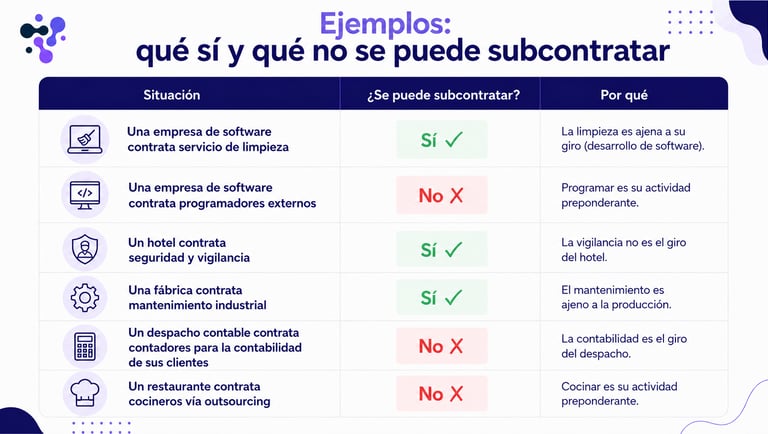 Ejemplos:
qué sí y qué no se puede subcontratar

| Situación | ¿Se puede subcontratar? | Por qué |
|---|---|---|
| Una empresa de software contrata servicio de limpieza | Sí ✓ | La limpieza es ajena a su giro (desarrollo de software). |
| Una empresa de software contrata programadores externos | No X | Programar es su actividad preponderante. |
| Un hotel contrata seguridad y vigilancia | Sí ✓ | La vigilancia no es el giro del hotel. |
| Una fábrica contrata mantenimiento industrial | Sí ✓ | El mantenimiento es ajeno a la producción. |
| Un despacho contable contrata contadores para la contabilidad de sus clientes | No X | La contabilidad es el giro del despacho. |
| Un restaurante contrata cocineros vía outsourcing | No X | Cocinar es su actividad preponderante. |